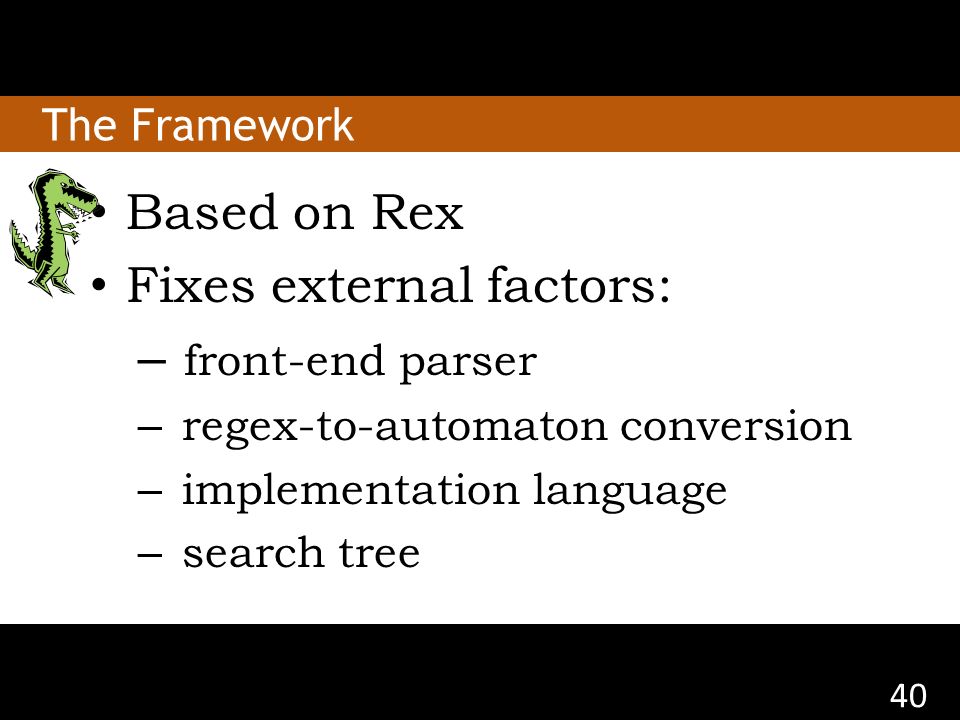 The Framework

• Based on Rex
• Fixes external factors:
– front-end parser
– regex-to-automaton conversion
– implementation language
– search tree

40